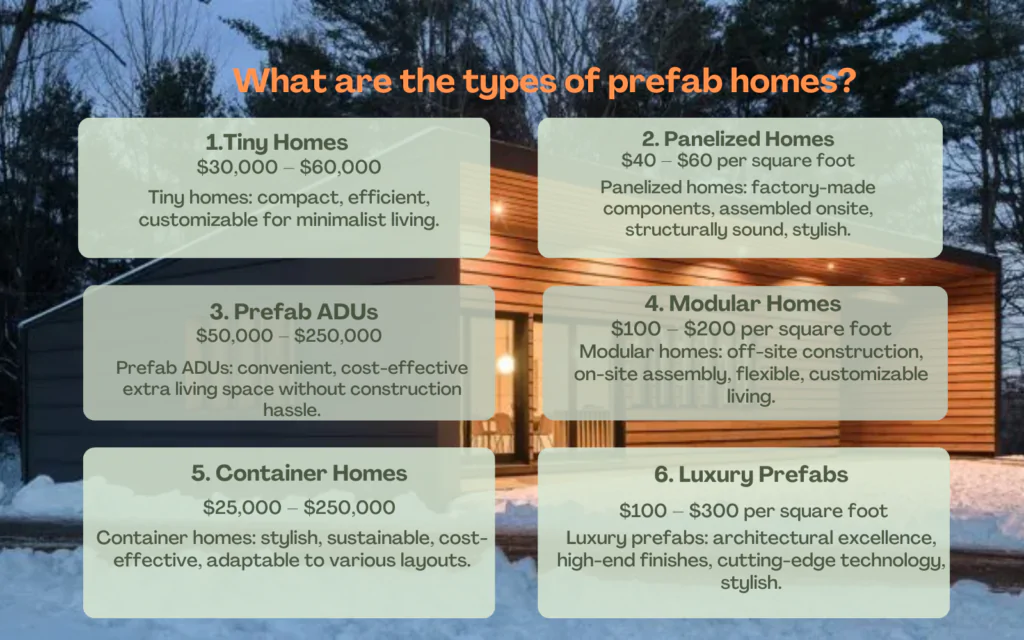 What are the types of prefab homes?

1.Tiny Homes
$30,000 – $60,000
Tiny homes: compact, efficient, customizable for minimalist living.

2. Panelized Homes
$40 – $60 per square foot
Panelized homes: factory-made components, assembled onsite, structurally sound, stylish.

3. Prefab ADUs
$50,000 – $250,000
Prefab ADUs: convenient, cost-effective extra living space without construction hassle.

4. Modular Homes
$100 – $200 per square foot
Modular homes: off-site construction, on-site assembly, flexible, customizable living.

5. Container Homes
$25,000 – $250,000
Container homes: stylish, sustainable, cost-effective, adaptable to various layouts.

6. Luxury Prefabs
$100 – $300 per square foot
Luxury prefabs: architectural excellence, high-end finishes, cutting-edge technology, stylish.